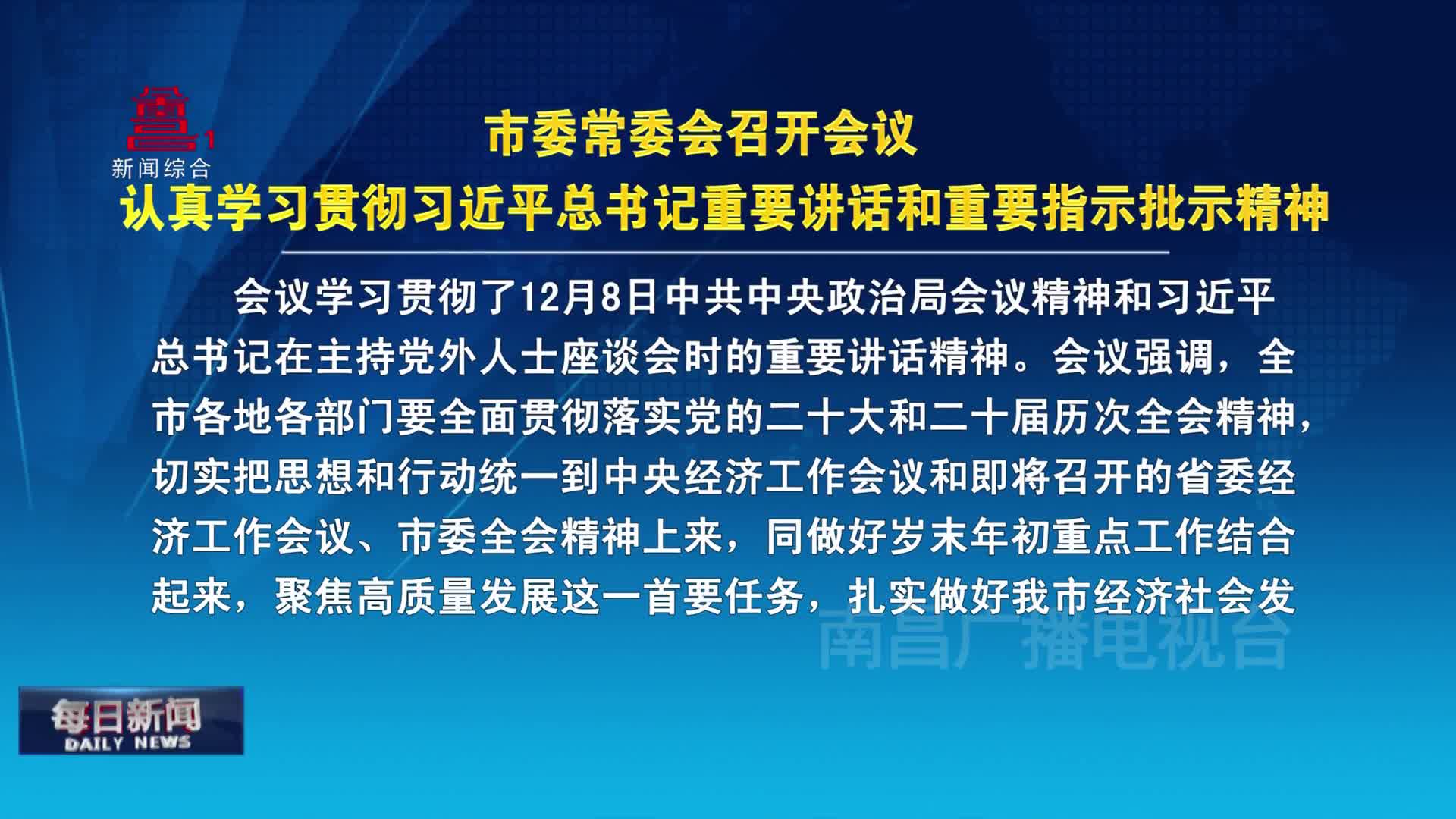 1
新闻综合

市委常委会召开会议
认真学习贯彻习近平总书记重要讲话和重要指示批示精神

会议学习贯彻了12月8日中共中央政治局会议精神和习近平总书记在主持党外人士座谈会时的重要讲话精神。会议强调，全市各地各部门要全面贯彻落实党的二十大和二十届历次全会精神，切实把思想和行动统一到中央经济工作会议和即将召开的省委经济工作会议、市委全会精神上来，同做好岁末年初重点工作结合起来，聚焦高质量发展这一首要任务，扎实做好我市经济社会发

南昌广播电视台

每日新闻
DAILY NEWS